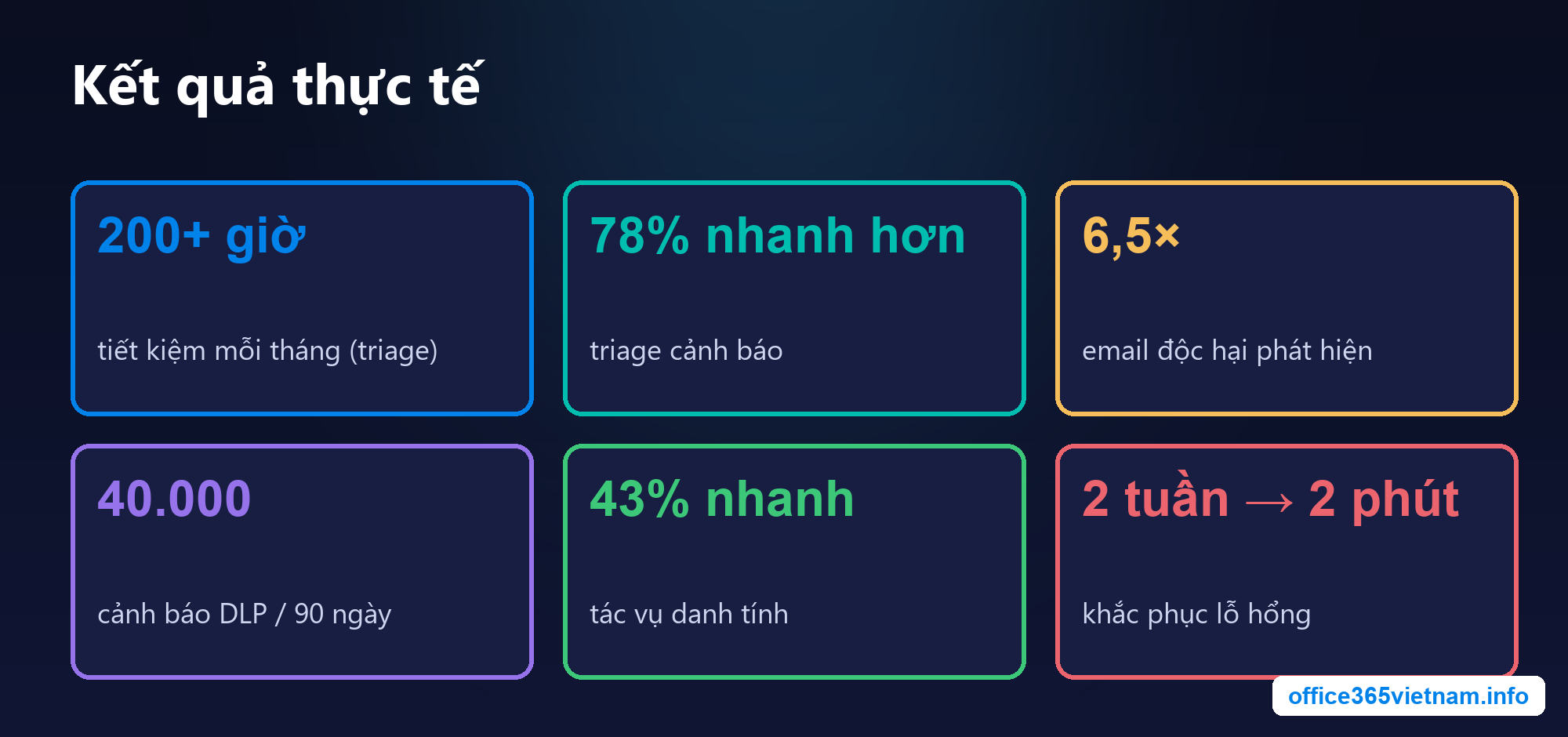 Kết quả thực tế

200+ giờ

tiết kiệm mỗi tháng (triage)

78% nhanh hơn

triage cảnh báo

6,5×

email độc hại phát hiện

40.000

cảnh báo DLP / 90 ngày

43% nhanh

tác vụ danh tính

2 tuần → 2 phút

khắc phục lỗ hổng

office365vietnam.info